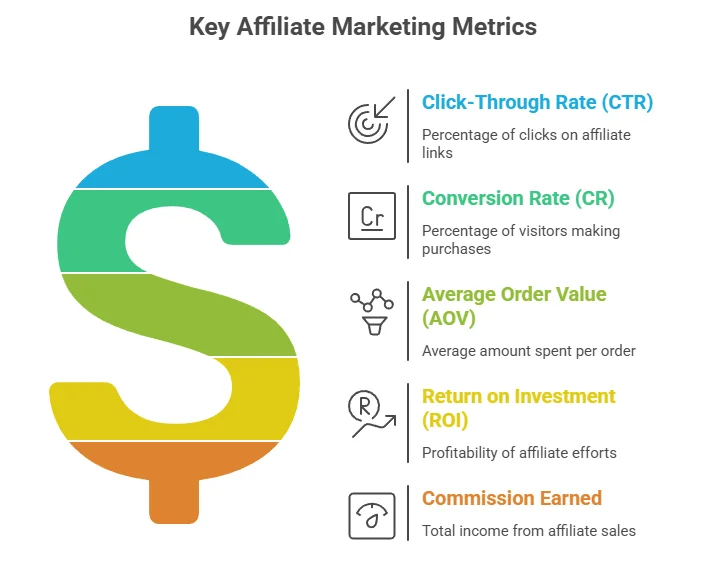 Key Affiliate Marketing Metrics

Click-Through Rate (CTR)

Percentage of clicks on affiliate links

Cr

Conversion Rate (CR)

Percentage of visitors making purchases

Average Order Value (AOV)

Average amount spent per order

R

Return on Investment (ROI)

Profitability of affiliate efforts

Commission Earned

Total income from affiliate sales